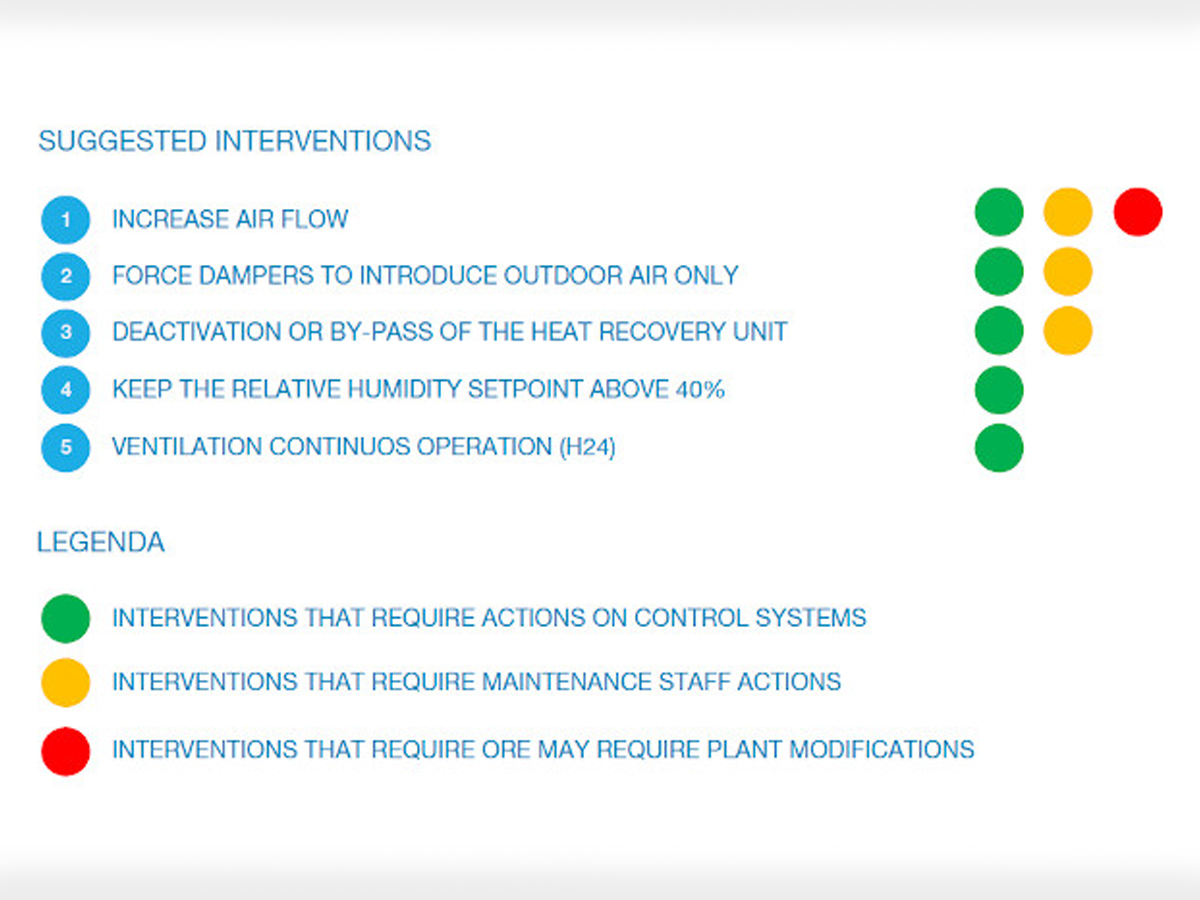 SUGGESTED INTERVENTIONS

1 INCREASE AIR FLOW

2 FORCE DAMPERS TO INTRODUCE OUTDOOR AIR ONLY

3 DEACTIVATION OR BY-PASS OF THE HEAT RECOVERY UNIT

4 KEEP THE RELATIVE HUMIDITY SETPOINT ABOVE 40%

5 VENTILATION CONTINUOS OPERATION (H24)

LEGENDA

INTERVENTIONS THAT REQUIRE ACTIONS ON CONTROL SYSTEMS

INTERVENTIONS THAT REQUIRE MAINTENANCE STAFF ACTIONS

INTERVENTIONS THAT REQUIRE ORE MAY REQUIRE PLANT MODIFICATIONS